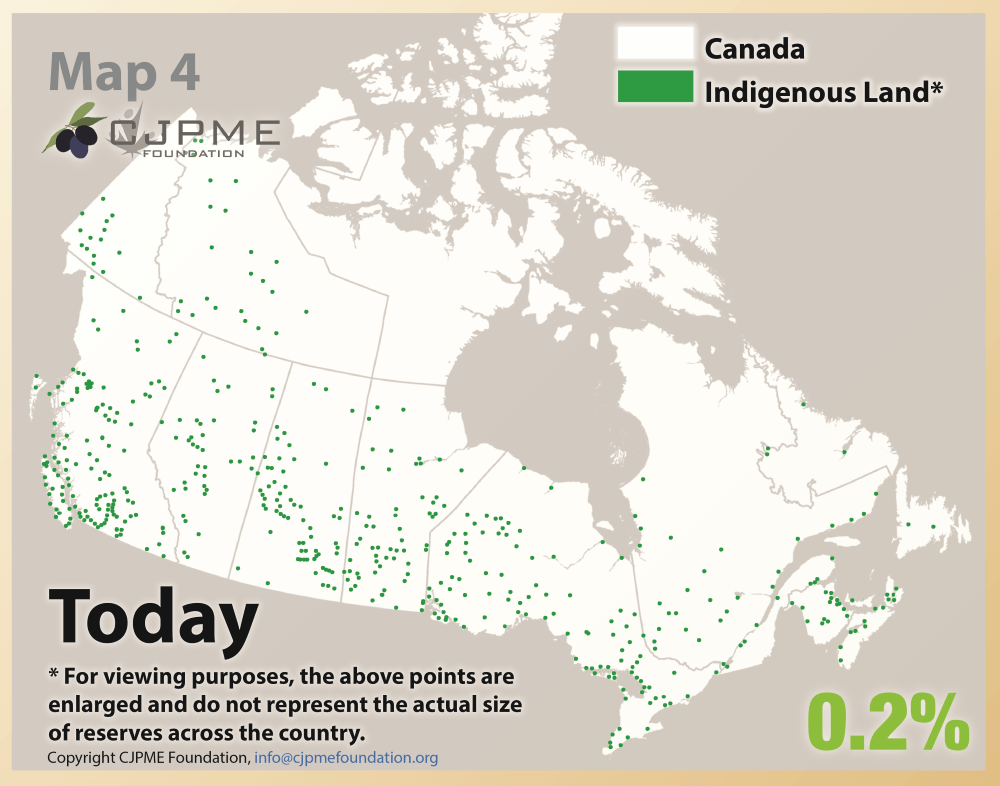 Map 4

CJPME FOUNDATION

Canada

Indigenous Land*

Today

* For viewing purposes, the above points are enlarged and do not represent the actual size of reserves across the country.

Copyright CJPME Foundation, info@cjpmefoundation.org

0.2%